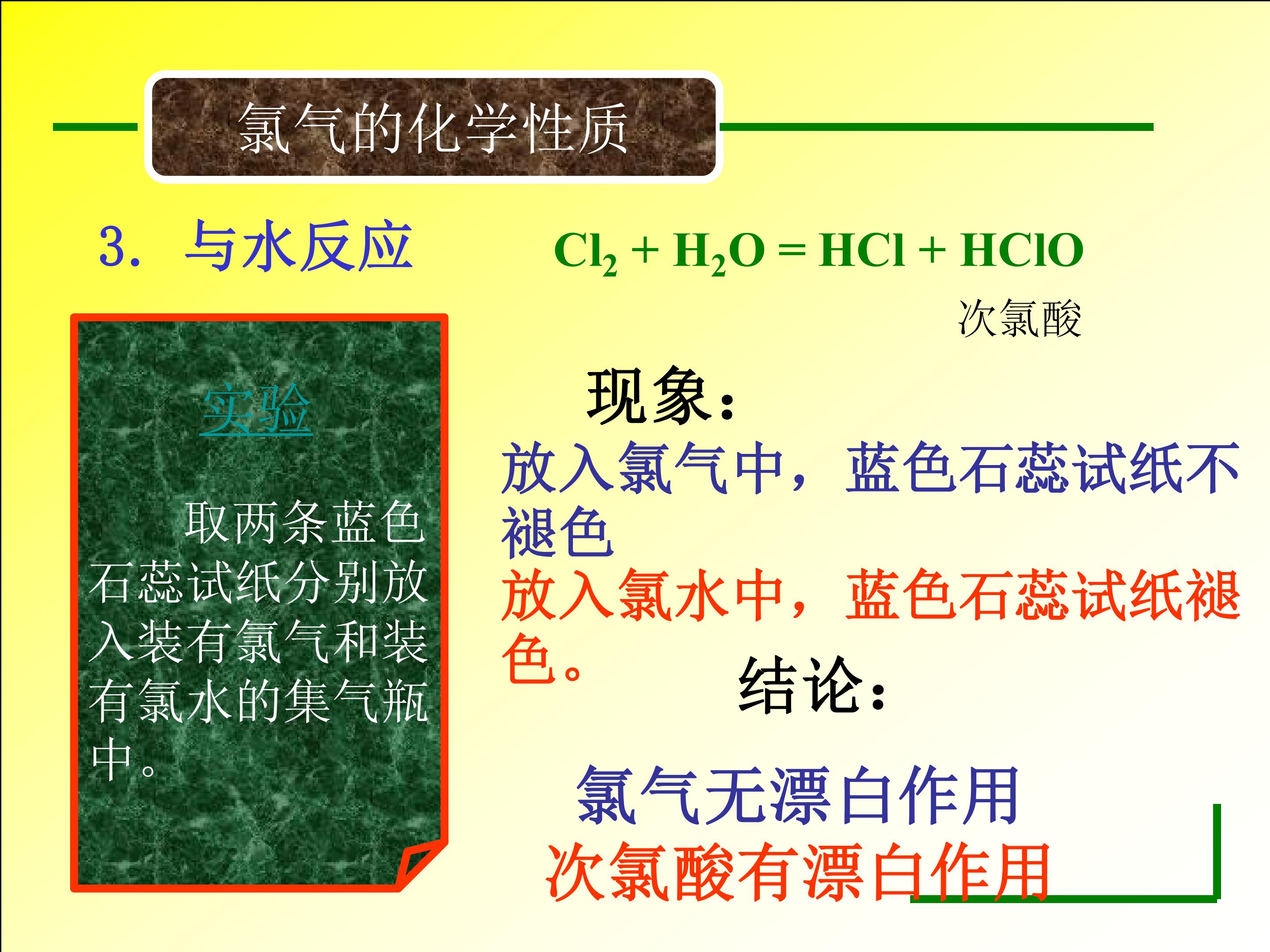 氯气的化学性质

3. 与水反应

$Cl_2 + H_2O = HCl + HClO$

次氯酸

实验

取两条蓝色石蕊试纸分别放入装有氯气和装有氯水的集气瓶中。

现象：

放入氯气中，蓝色石蕊试纸不褪色

放入氯水中，蓝色石蕊试纸褪色。

结论：

氯气无漂白作用

次氯酸有漂白作用